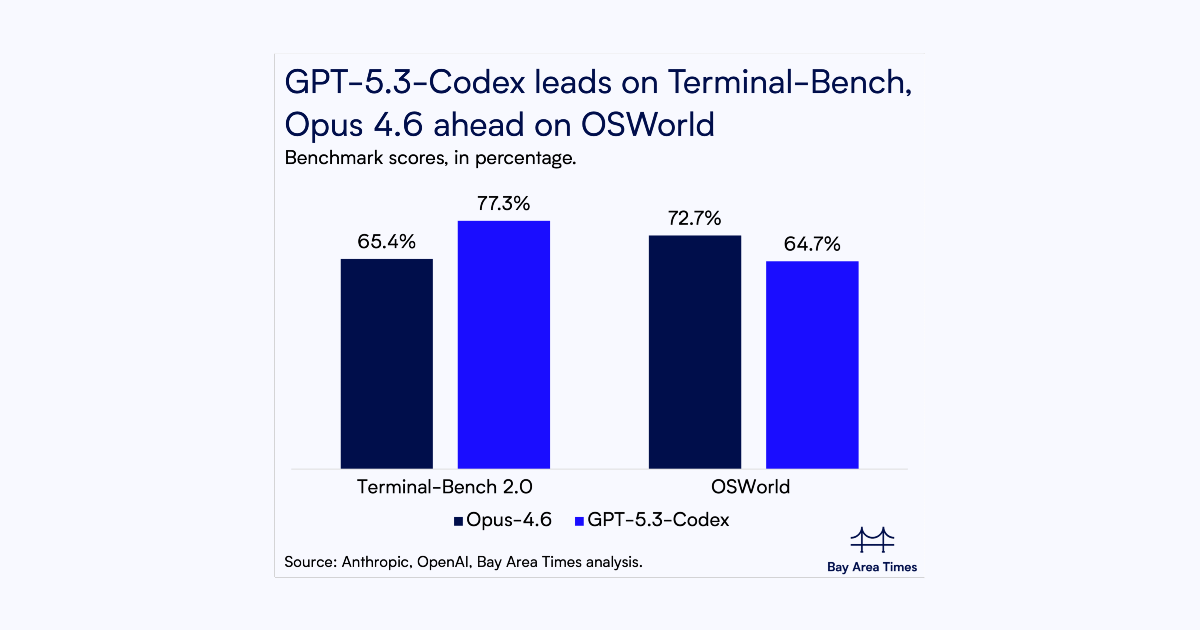 GPT-5.3-Codex leads on Terminal-Bench, Opus 4.6 ahead on OSWorld

Benchmark scores, in percentage.

65.4%
77.3%
72.7%
64.7%

Terminal-Bench 2.0
OSWorld

Opus-4.6
GPT-5.3-Codex

Source: Anthropic, OpenAI, Bay Area Times analysis.

Bay Area Times